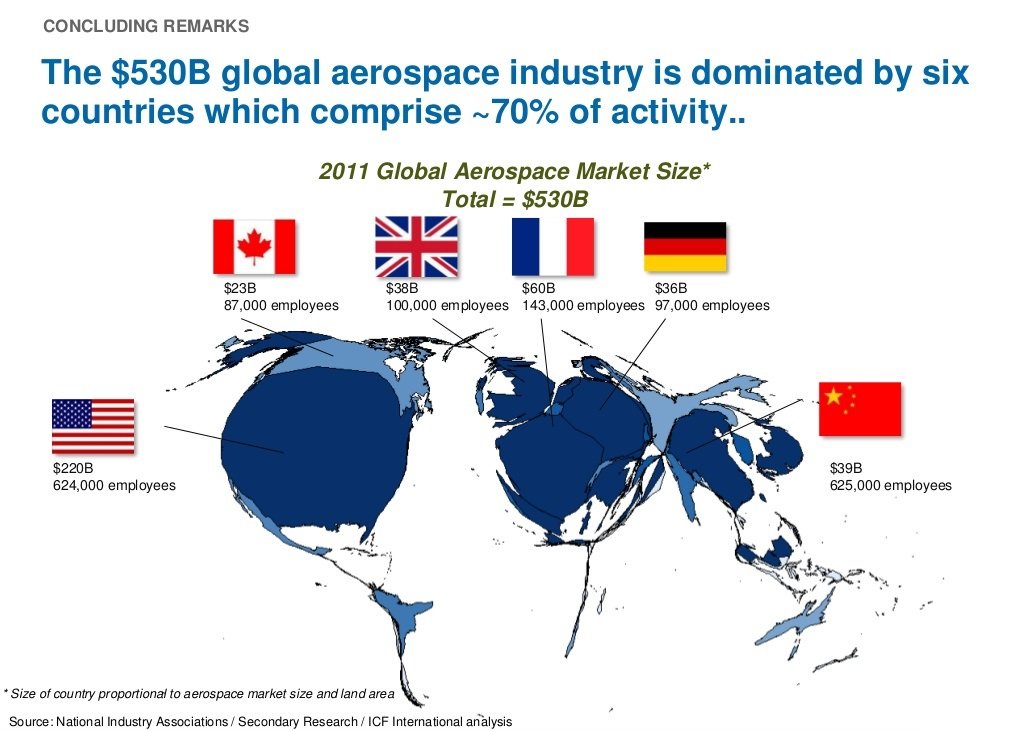 CONCLUDING REMARKS

The \$530B global aerospace industry is dominated by six countries which comprise ~70% of activity..

2011 Global Aerospace Market Size*
Total = \$530B

\$23B
87,000 employees

\$38B
100,000 employees

\$60B
143,000 employees

\$36B
97,000 employees

\$220B
624,000 employees

\$39B
625,000 employees

* Size of country proportional to aerospace market size and land area

Source: National Industry Associations / Secondary Research / ICF International analysis